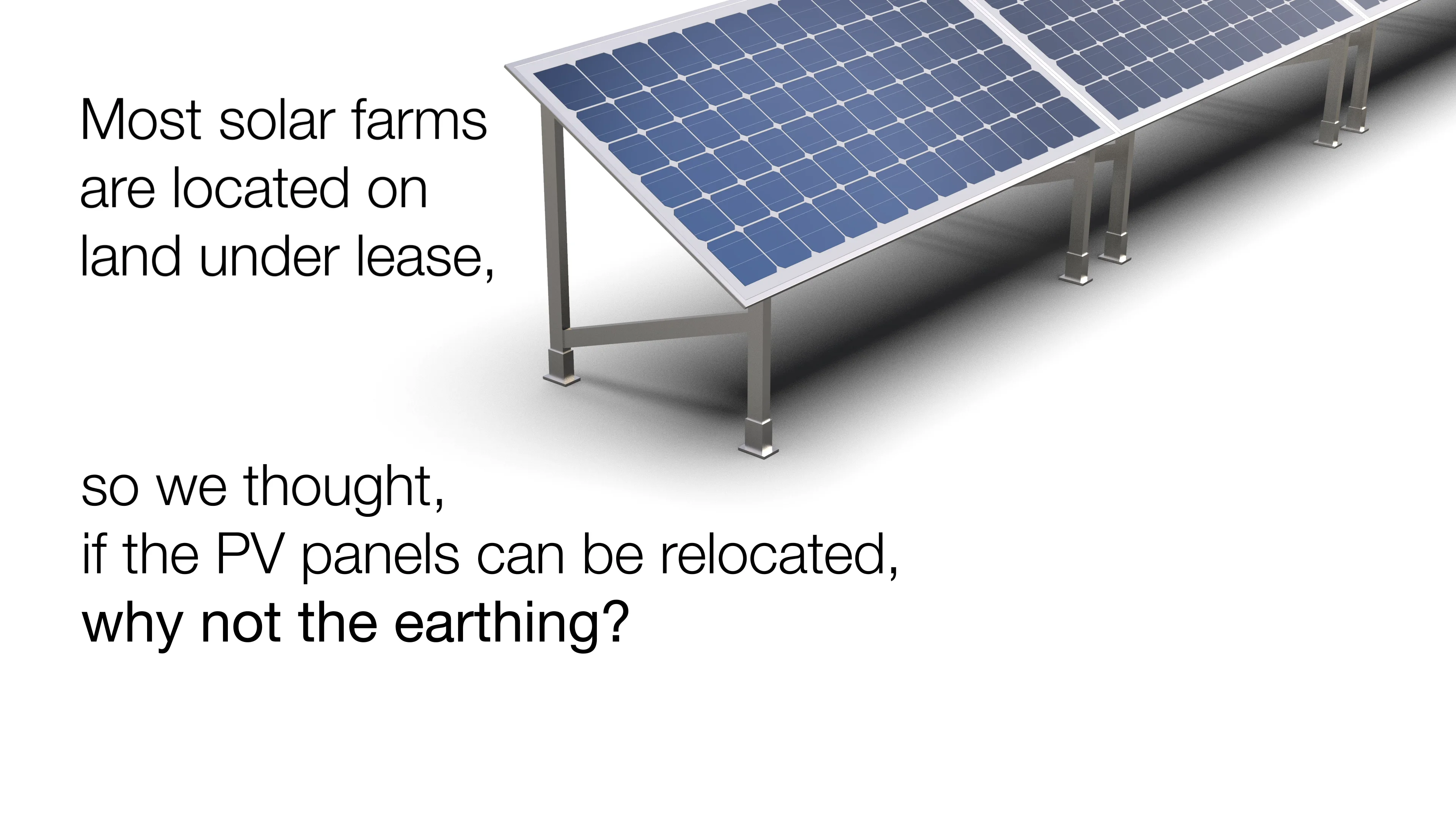 Most solar farms are located on land under lease,

so we thought, if the PV panels can be relocated, why not the earthing?